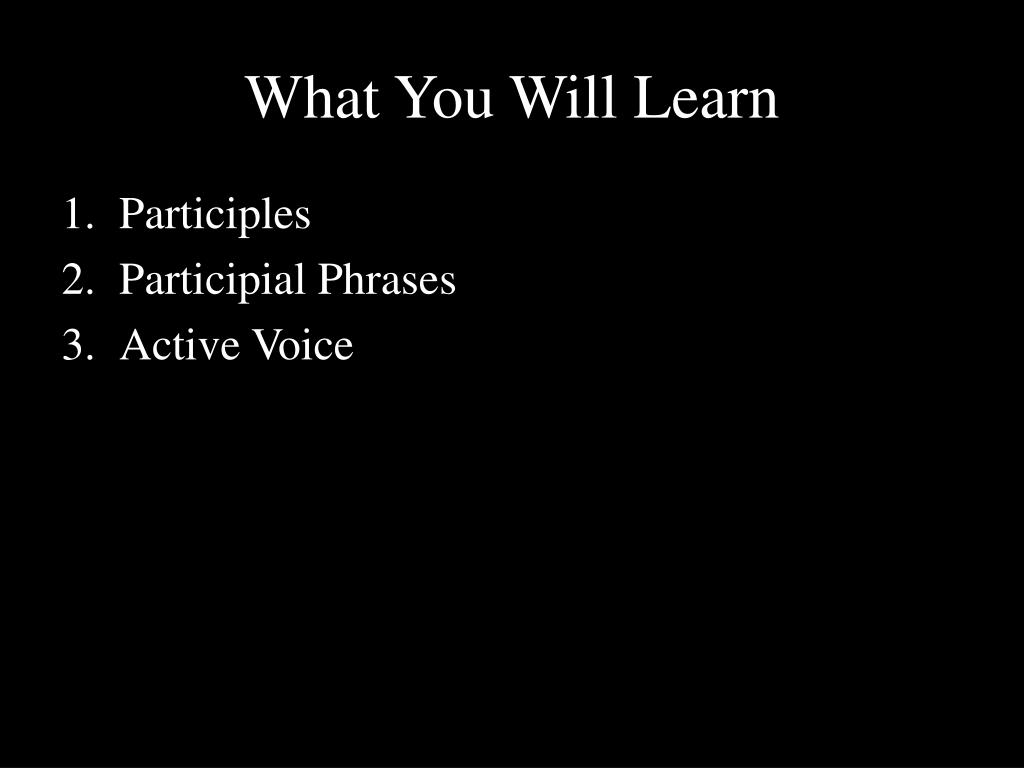 What You Will Learn

1. Participles
2. Participial Phrases
3. Active Voice